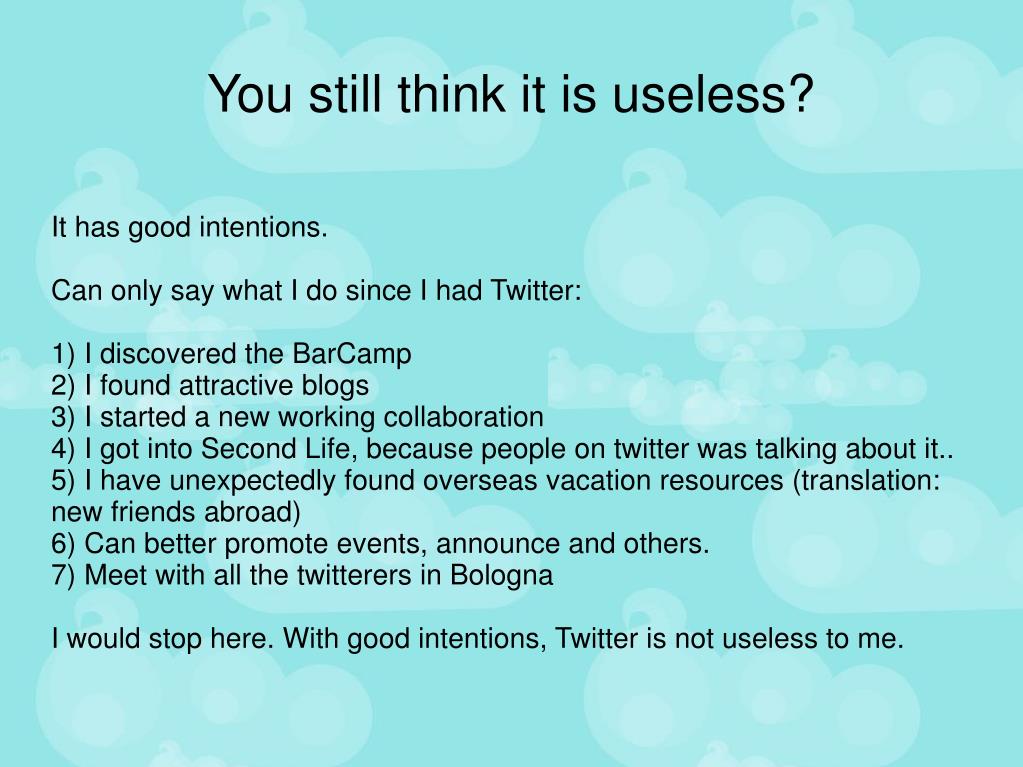 You still think it is useless?

It has good intentions.

Can only say what I do since I had Twitter:

1) I discovered the BarCamp
2) I found attractive blogs
3) I started a new working collaboration
4) I got into Second Life, because people on twitter was talking about it..
5) I have unexpectedly found overseas vacation resources (translation: new friends abroad)
6) Can better promote events, announce and others.
7) Meet with all the twitterers in Bologna

I would stop here. With good intentions, Twitter is not useless to me.